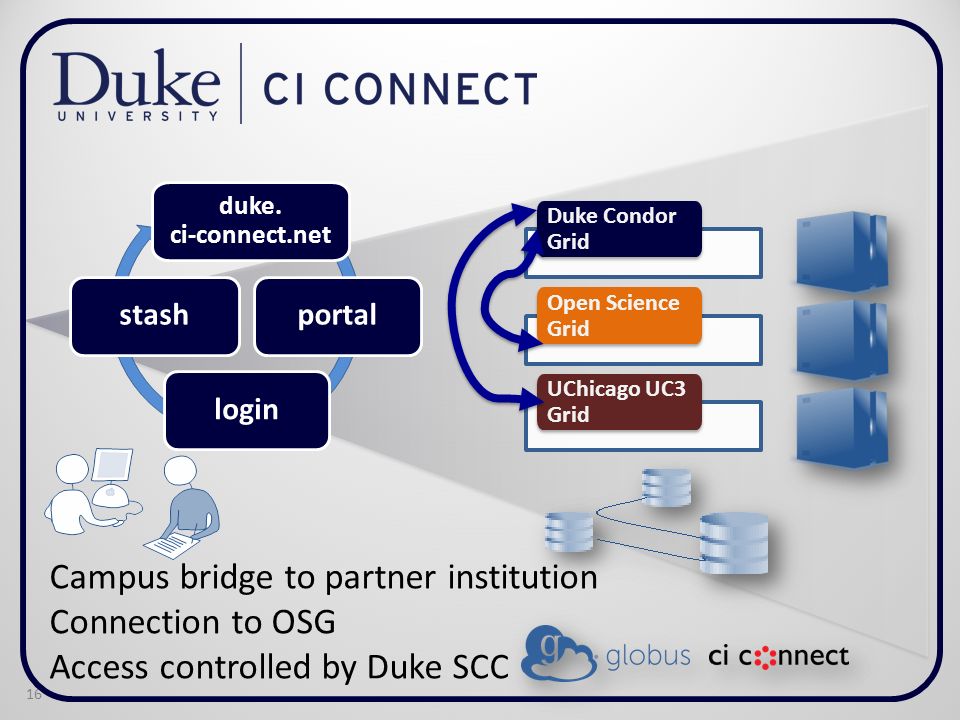 Duke UNIVERSITY | CI CONNECT

duke. ci-connect.net

stash

portal

login

Duke Condor Grid

Open Science Grid

UChicago UC3 Grid

Campus bridge to partner institution
Connection to OSG
Access controlled by Duke SCC

globus ci connect

16